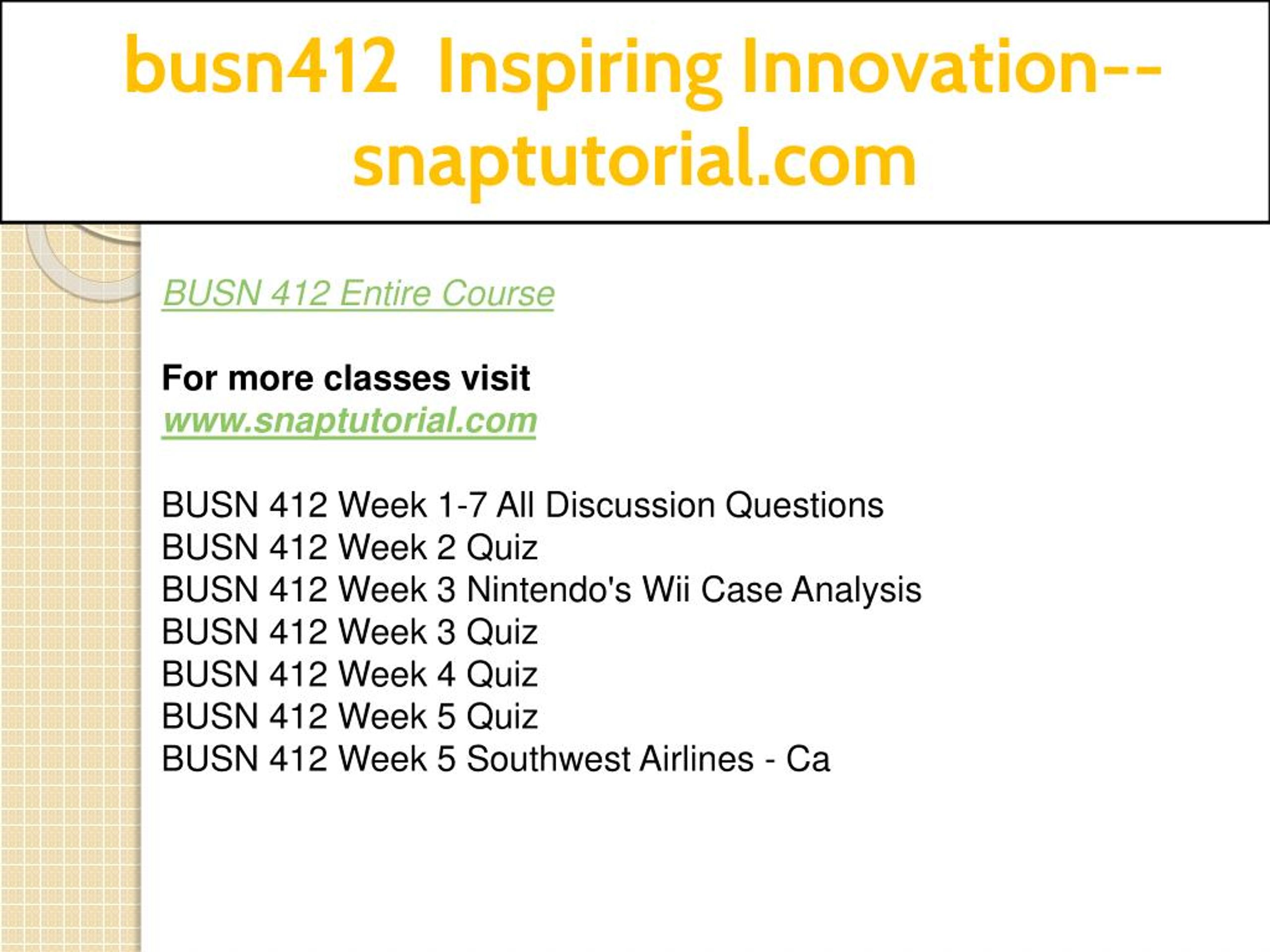 busn412 Inspiring Innovation--snaptutorial.com

BUSN 412 Entire Course

For more classes visit
www.snaptutorial.com

BUSN 412 Week 1-7 All Discussion Questions
BUSN 412 Week 2 Quiz
BUSN 412 Week 3 Nintendo's Wii Case Analysis
BUSN 412 Week 3 Quiz
BUSN 412 Week 4 Quiz
BUSN 412 Week 5 Quiz
BUSN 412 Week 5 Southwest Airlines - Ca